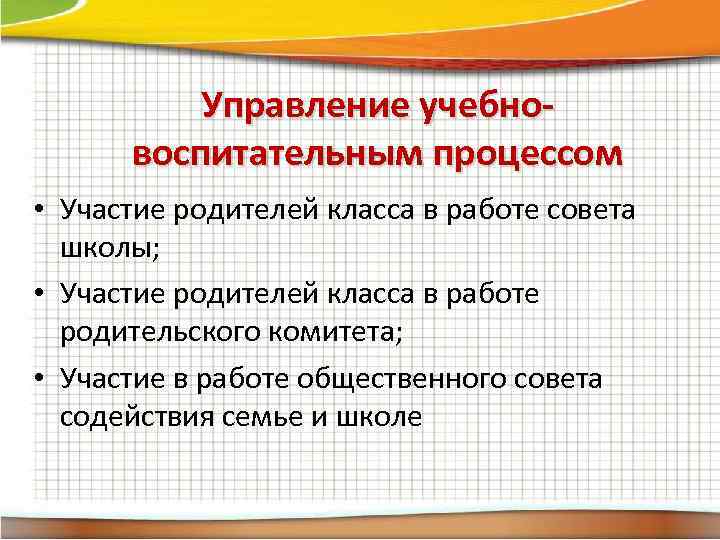 Управление учебно-воспитательным процессом

• Участие родителей класса в работе совета школы;
• Участие родителей класса в работе родительского комитета;
• Участие в работе общественного совета содействия семье и школе